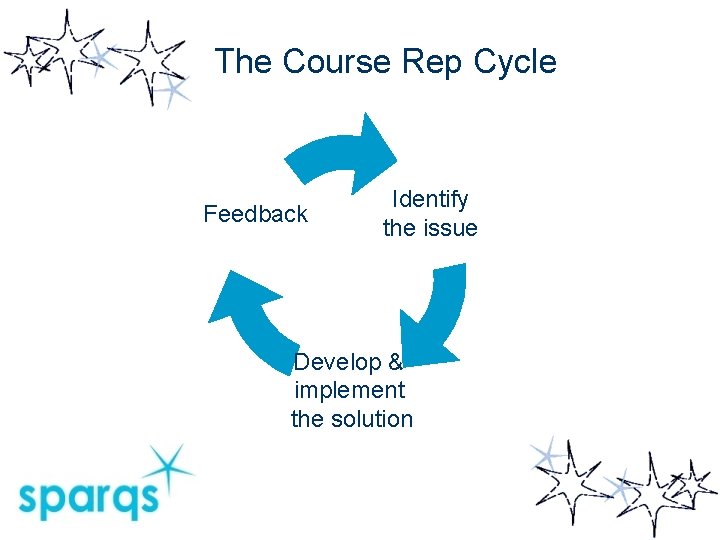 The Course Rep Cycle

Identify the issue

Develop & implement the solution

Feedback

sparqs